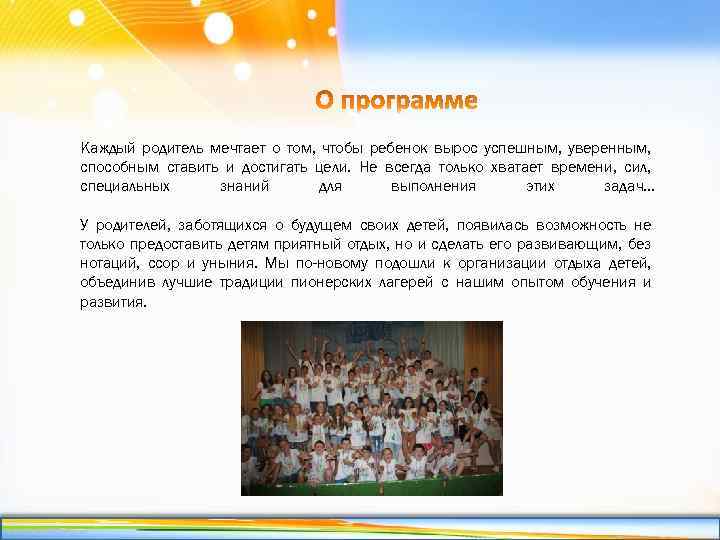 О программе

Каждый родитель мечтает о том, чтобы ребенок вырос успешным, уверенным, способным ставить и достигать цели. Не всегда только хватает времени, сил, специальных знаний для выполнения этих задач…

У родителей, заботящихся о будущем своих детей, появилась возможность не только предоставить детям приятный отдых, но и сделать его развивающим, без нотаций, ссор и уныния. Мы по-новому подошли к организации отдыха детей, объединив лучшие традиции пионерских лагерей с нашим опытом обучения и развития.